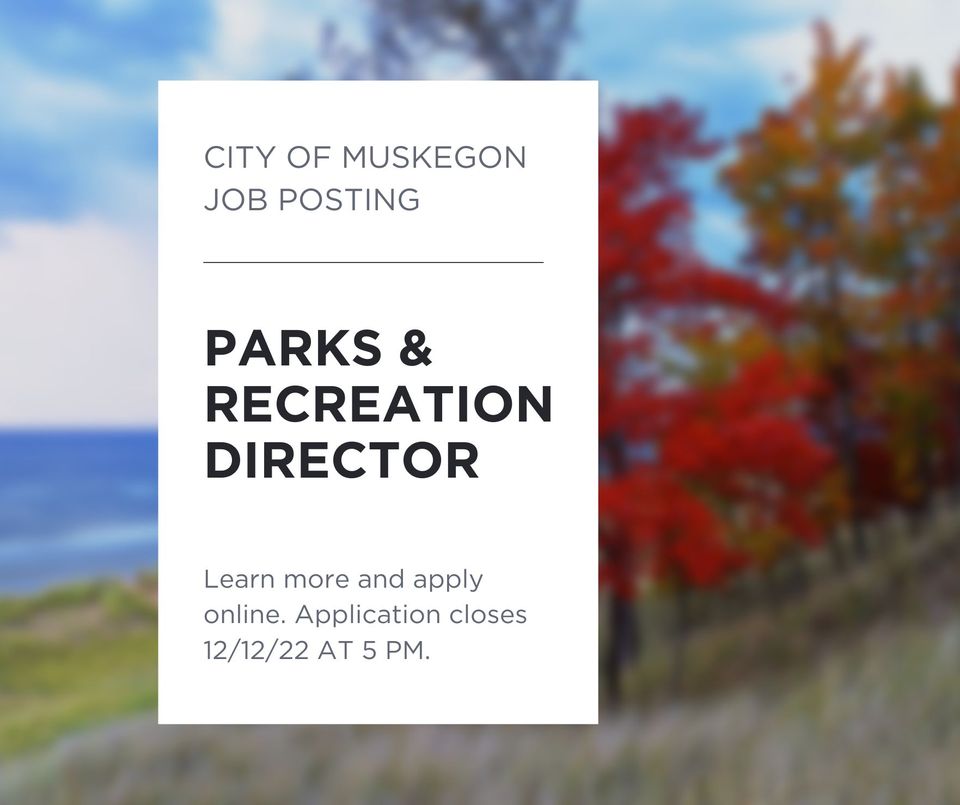 CITY OF MUSKEGON
JOB POSTING

PARKS & RECREATION DIRECTOR

Learn more and apply online. Application closes 12/12/22 AT 5 PM.